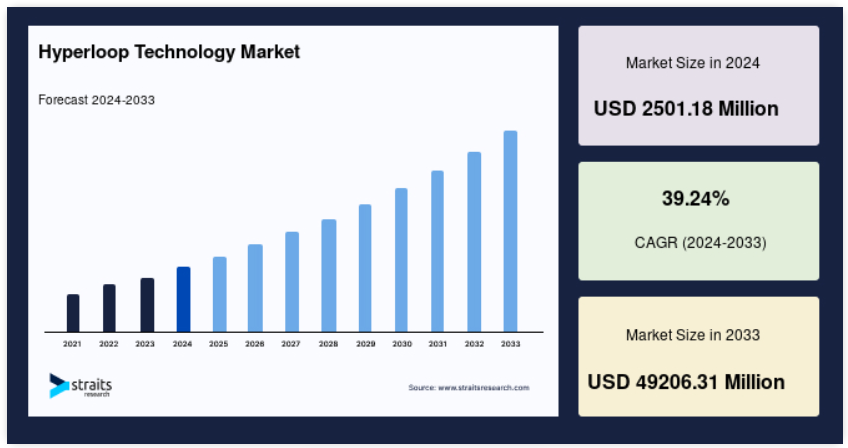 Hyperloop Technology Market

Forecast 2024-2033

2021 2022 2023 2024 2025 2026 2027 2028 2029 2030 2031 2032 2033

straits research

Source: www.straitsresearch.com

Market Size in 2024

USD 2501.18 Million

39.24%

CAGR (2024-2033)

Market Size in 2033

USD 49206.31 Million